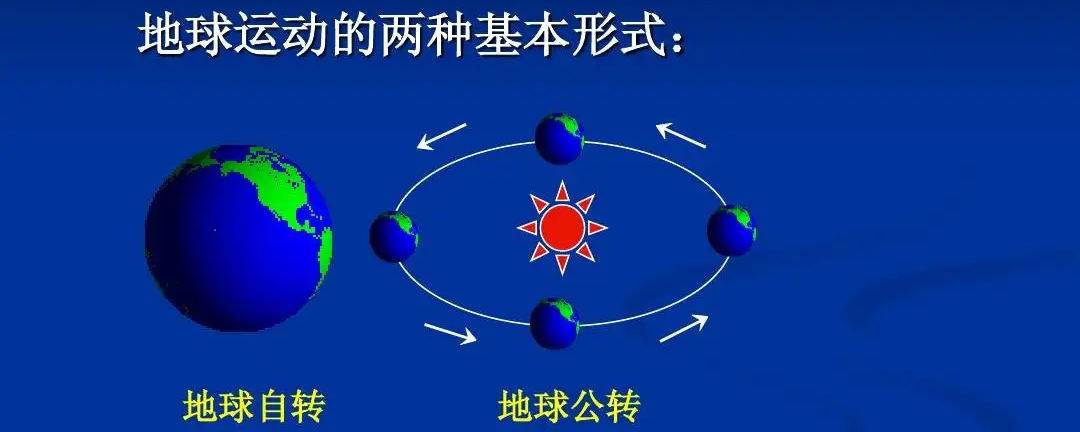 地球运动的两种基本形式：

地球自转

地球公转